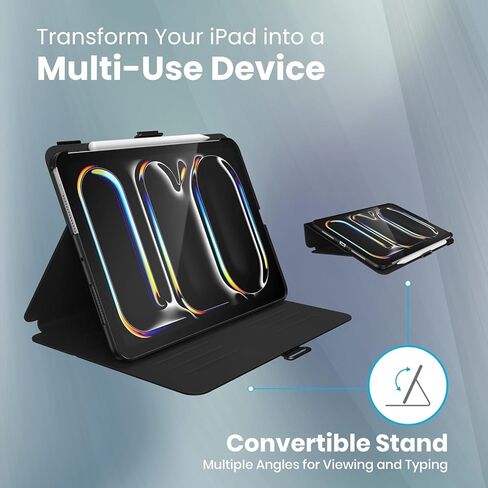 Transform Your iPad into a
Multi-Use Device

Convertible Stand
Multiple Angles for Viewing and Typing